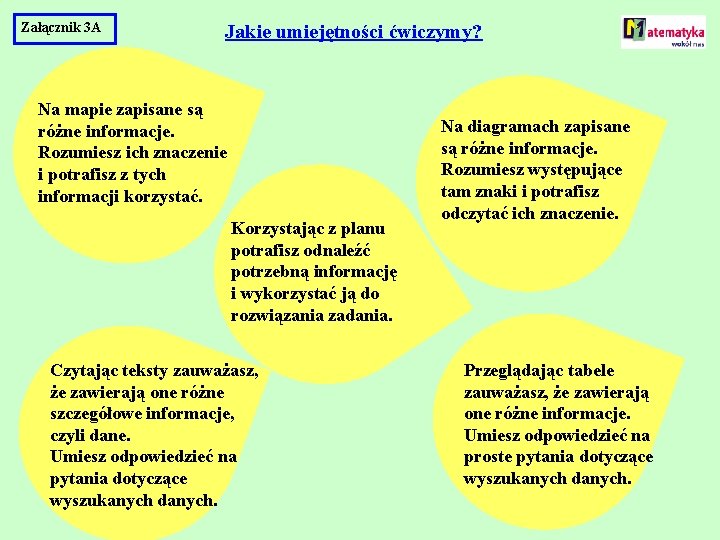 Załącznik 3A

Jakie umiejętności ćwiczymy?

Matematyka wokół nas

Na mapie zapisane są różne informacje. Rozumiesz ich znaczenie i potrafisz z tych informacji korzystać.

Na diagramach zapisane są różne informacje. Rozumiesz występujące tam znaki i potrafisz odczytać ich znaczenie.

Korzystając z planu potrafisz odnaleźć potrzebną informację i wykorzystać ją do rozwiązania zadania.

Czytając teksty zauważasz, że zawierają one różne szczegółowe informacje, czyli dane. Umiesz odpowiedzieć na pytania dotyczące wyszukanych danych.

Przeglądając tabele zauważasz, że zawierają one różne informacje. Umiesz odpowiedzieć na proste pytania dotyczące wyszukanych danych.